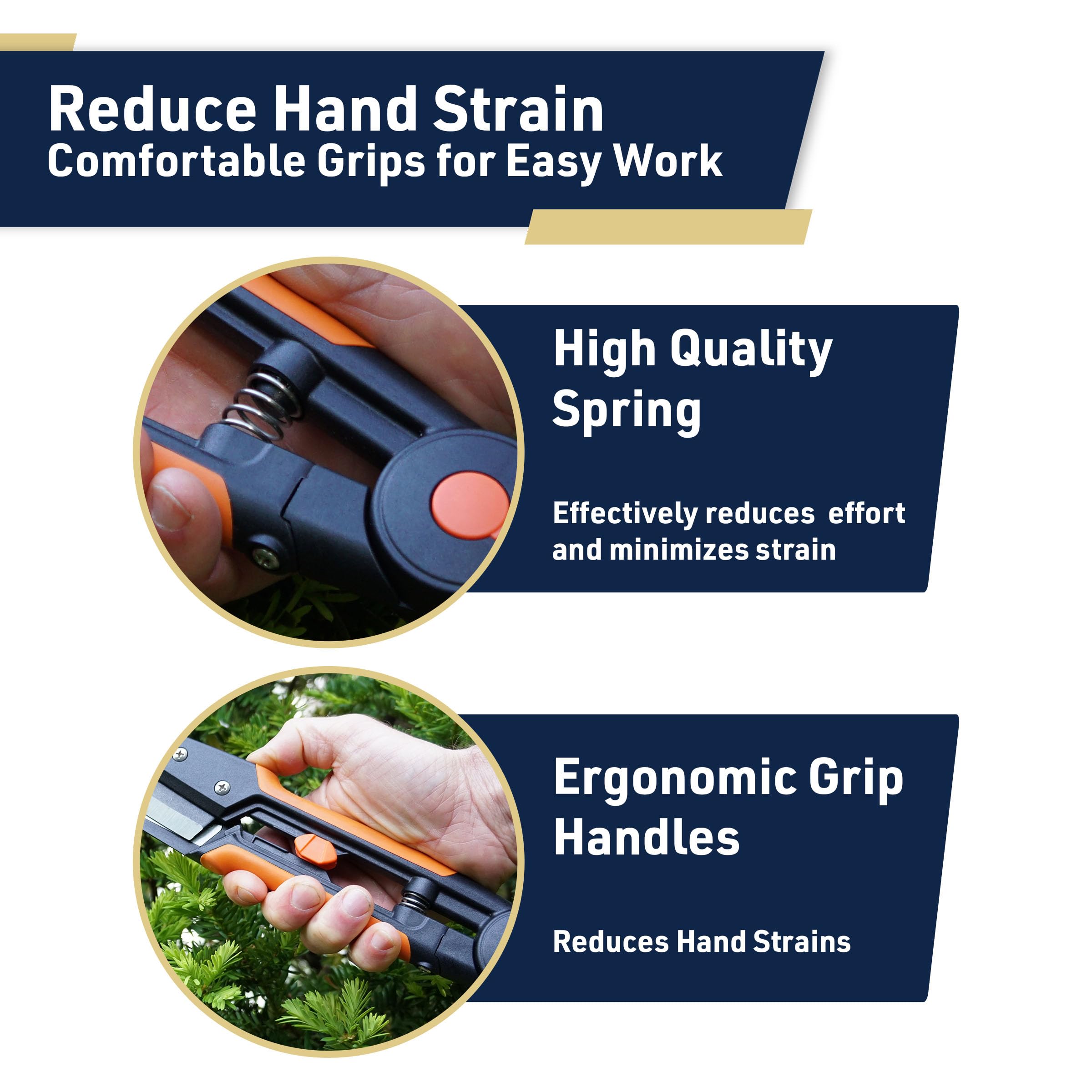 Reduce Hand Strain
Comfortable Grips for Easy Work

High Quality Spring

Effectively reduces effort and minimizes strain

Ergonomic Grip Handles

Reduces Hand Strains